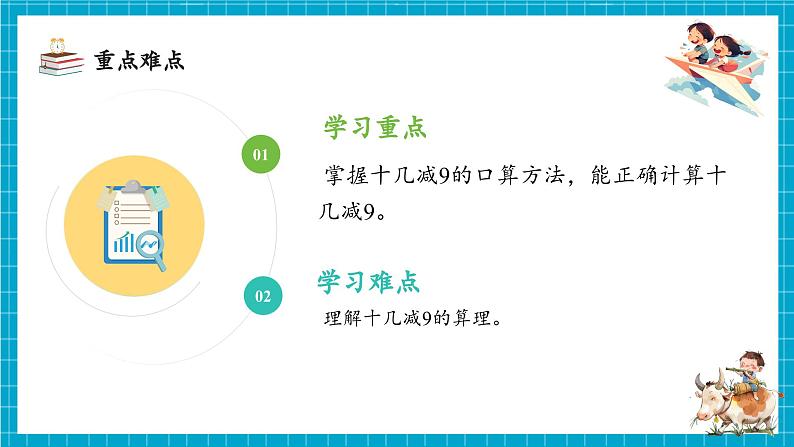 重点难点

01

学习重点

掌握十几减9的口算方法，能正确计算十几减9。

02

学习难点

理解十几减9的算理。